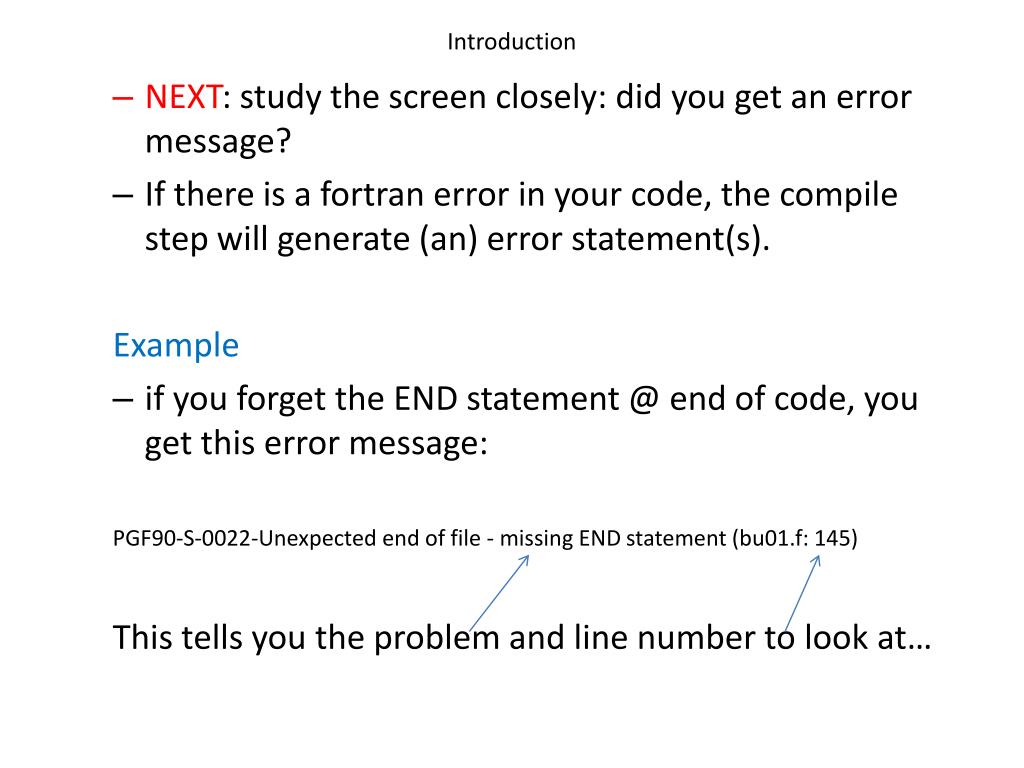 Introduction

– NEXT: study the screen closely: did you get an error message?

– If there is a fortran error in your code, the compile step will generate (an) error statement(s).

Example

– if you forget the END statement @ end of code, you get this error message:

PGF90-S-0022-Unexpected end of file - missing END statement (bu01.f: 145)

This tells you the problem and line number to look at…